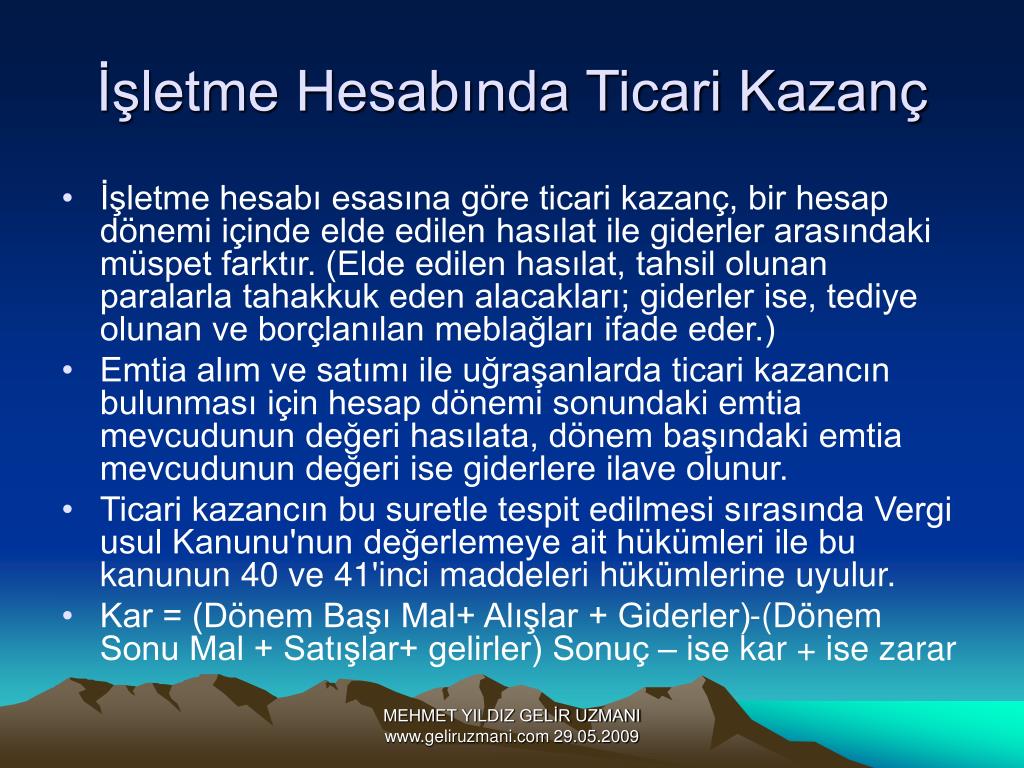 İşletme Hesabında Ticari Kazanç

• İşletme hesabı esasına göre ticari kazanç, bir hesap dönemi içinde elde edilen hasılat ile giderler arasındaki müspet farktır. (Elde edilen hasılat, tahsil olunan paralarla tahakkuk eden alacakları; giderler ise, tediye olunan ve borçlanılan meblağları ifade eder.)
• Emtia alım ve satımı ile uğraşanlarda ticari kazancın bulunması için hesap dönemi sonundaki emtia mevcudunun değeri hasılata, dönem başındaki emtia mevcudunun değeri ise giderlere ilave olunur.
• Ticari kazancın bu suretle tespit edilmesi sırasında Vergi usul Kanunu'nun değerlemeye ait hükümleri ile bu kanunun 40 ve 41'inci maddeleri hükümlerine uyulur.
• Kar = (Dönem Başı Mal+ Alışlar + Giderler)-(Dönem Sonu Mal + Satışlar+ gelirler) Sonuç – ise kar + ise zarar

MEHMET YILDIZ GELİR UZMANI
www.geliruzmani.com 29.05.2009